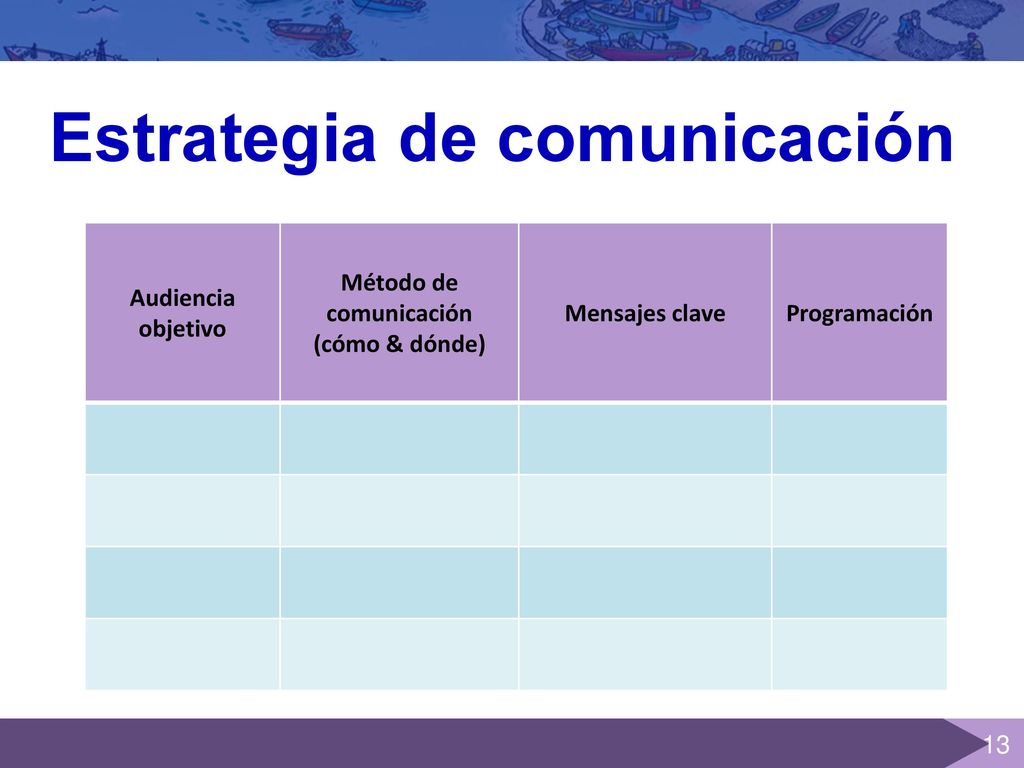 Estrategia de comunicación

| Audiencia objetivo | Método de comunicación (cómo & dónde) | Mensajes clave | Programación |
|---|---|---|---|
| | | | |
| | | | |
| | | | |
| | | | |

13